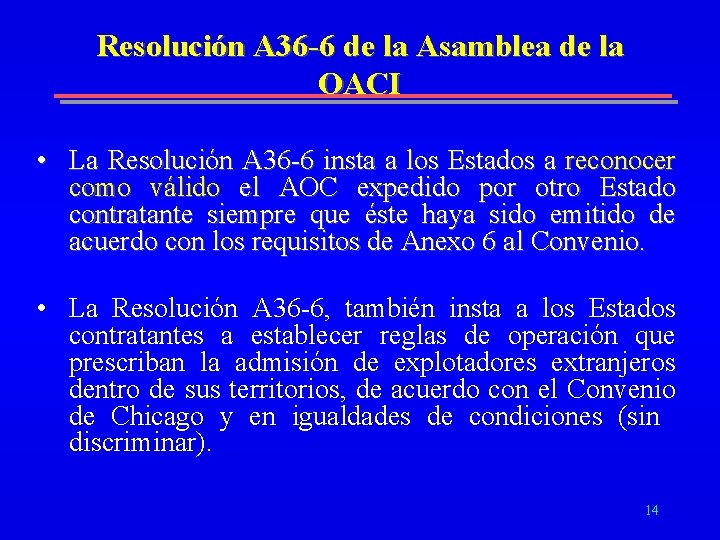 Resolución A36-6 de la Asamblea de la OACI

• La Resolución A36-6 insta a los Estados a reconocer como válido el AOC expedido por otro Estado contratante siempre que éste haya sido emitido de acuerdo con los requisitos de Anexo 6 al Convenio.

• La Resolución A36-6, también insta a los Estados contratantes a establecer reglas de operación que prescriban la admisión de explotadores extranjeros dentro de sus territorios, de acuerdo con el Convenio de Chicago y en igualdades de condiciones (sin discriminar).

14